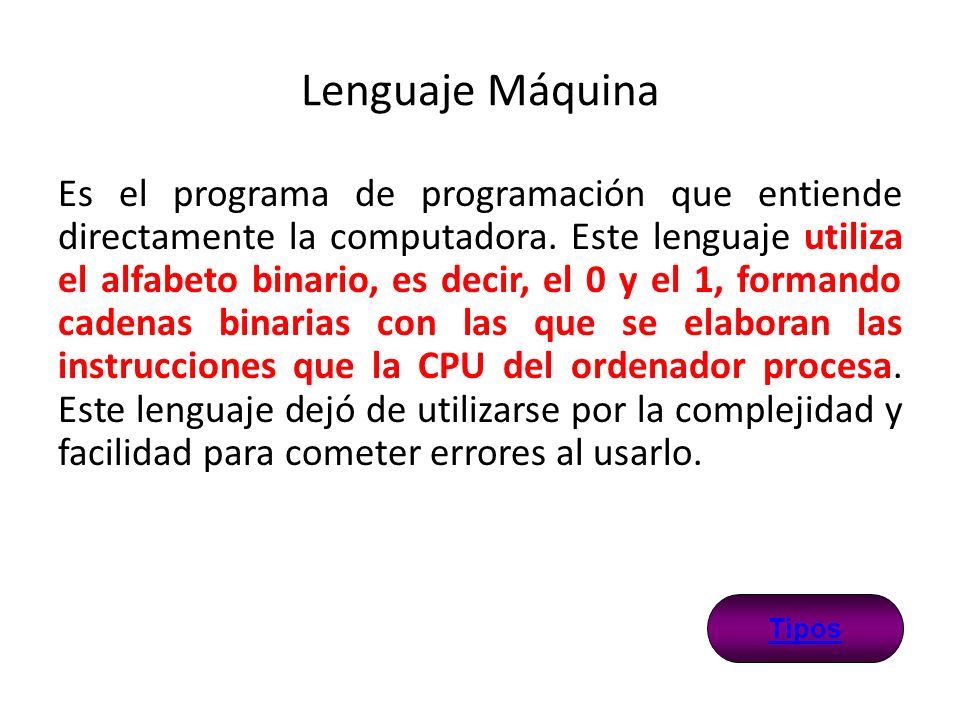 Lenguaje Máquina

Es el programa de programación que entiende directamente la computadora. Este lenguaje utiliza el alfabeto binario, es decir, el 0 y el 1, formando cadenas binarias con las que se elaboran las instrucciones que la CPU del ordenador procesa. Este lenguaje dejó de utilizarse por la complejidad y facilidad para cometer errores al usarlo.

Tipos